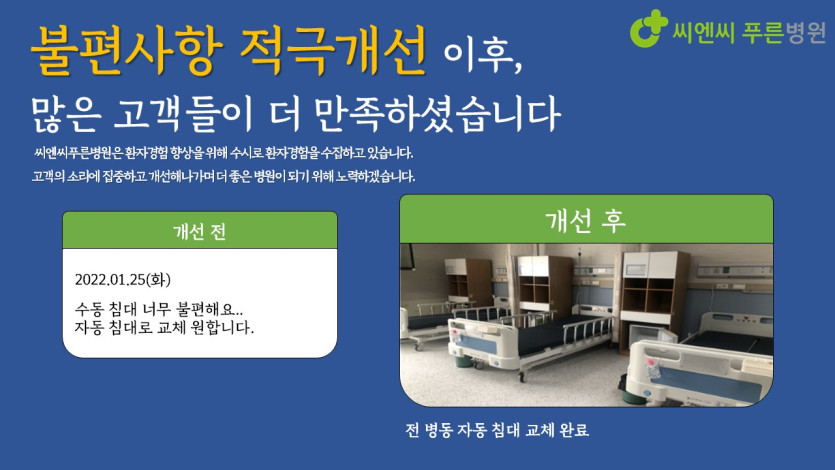 씨엔씨 푸른병원

불편사항 적극개선 이후,
많은 고객들이 더 만족하셨습니다

씨엔씨푸른병원은 환자경험 향상을 위해 수시로 환자경험을 수집하고 있습니다.
고객의 소리에 집중하고 개선해나가며 더 좋은 병원이 되기 위해 노력하겠습니다.

개선 전

2022.01.25(화)

수동 침대 너무 불편해요..
자동 침대로 교체 원합니다.

개선 후

전 병동 자동 침대 교체 완료